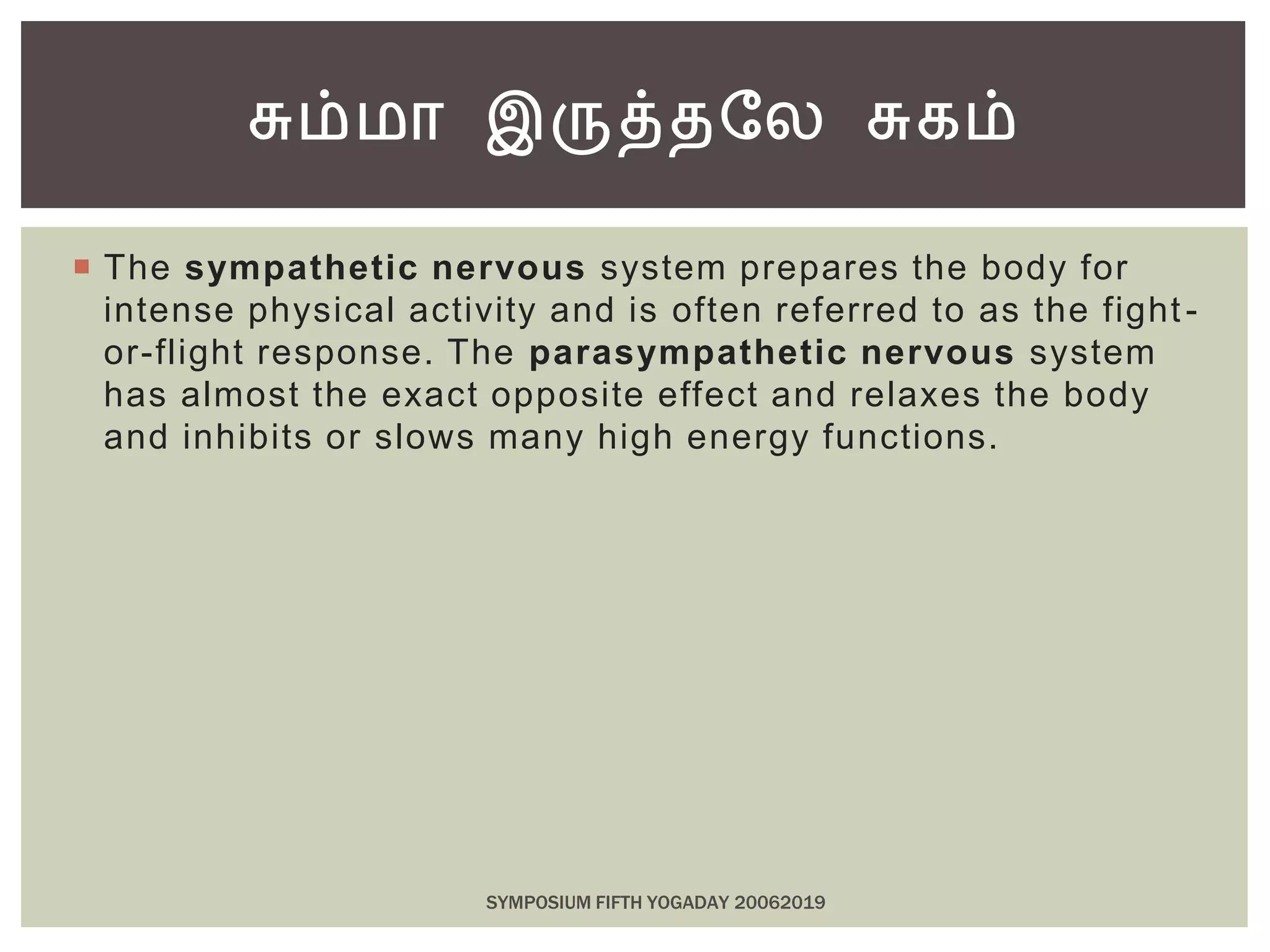 சும்மா இருத்தலே சுகம்

The sympathetic nervous system prepares the body for intense physical activity and is often referred to as the fight-or-flight response. The parasympathetic nervous system has almost the exact opposite effect and relaxes the body and inhibits or slows many high energy functions.

SYMPOSIUM FIFTH YOGADAY 20062019